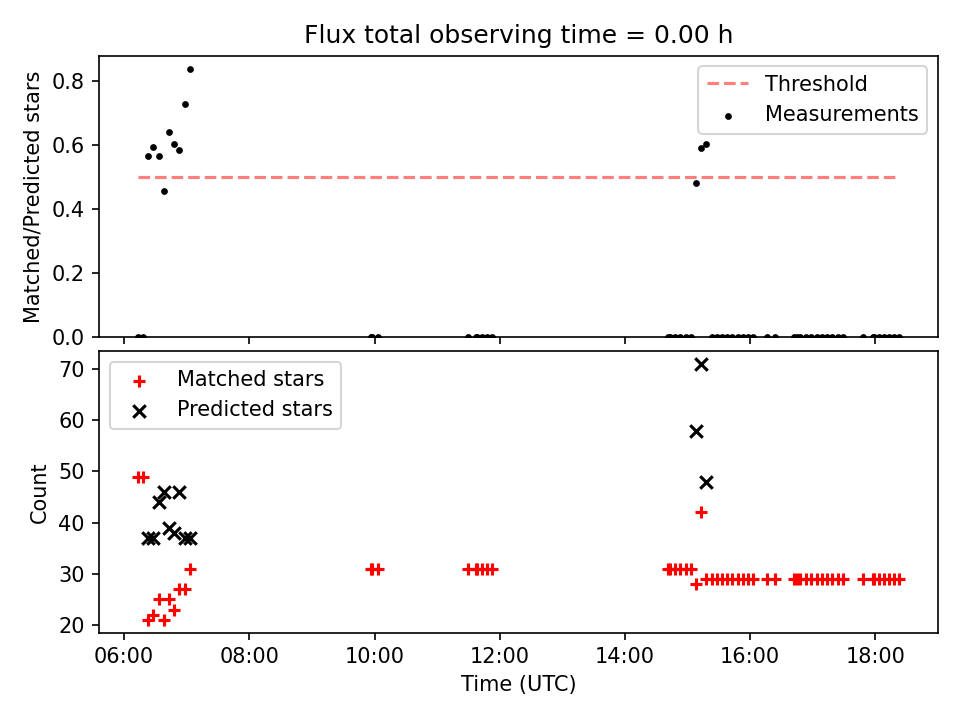 Flux total observing time = 0.00 h

Matched/Predicted stars

0.8
0.6
0.4
0.2
0.0

Threshold
Measurements

Count

70
60
50
40
30
20

Matched stars
Predicted stars

06:00 08:00 10:00 12:00 14:00 16:00 18:00

Time (UTC)